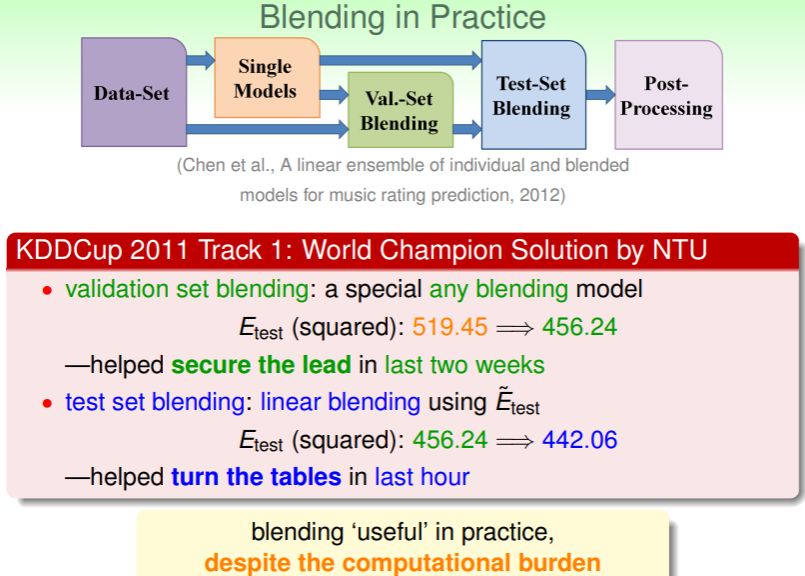 Blending in Practice

Data-Set

Single Models

Val.-Set Blending

Test-Set Blending

Post-Processing

(Chen et al., A linear ensemble of individual and blended models for music rating prediction, 2012)

KDDCup 2011 Track 1: World Champion Solution by NTU

• validation set blending: a special any blending model

$E_{\text{test}}$ (squared): 519.45 $\Longrightarrow$ 456.24

—helped secure the lead in last two weeks

• test set blending: linear blending using $\tilde{E}_{\text{test}}$

$E_{\text{test}}$ (squared): 456.24 $\Longrightarrow$ 442.06

—helped turn the tables in last hour

blending 'useful' in practice,
despite the computational burden